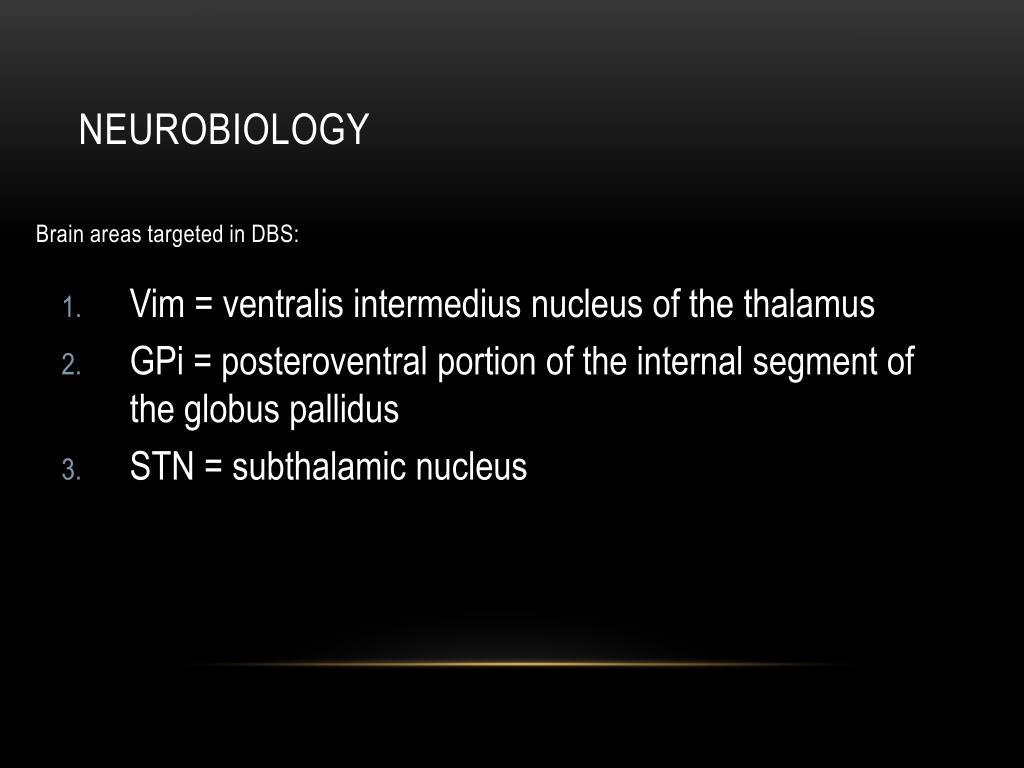 NEUROBIOLOGY

Brain areas targeted in DBS:

1. Vim = ventralis intermedius nucleus of the thalamus
2. GPi = posteroventral portion of the internal segment of the globus pallidus
3. STN = subthalamic nucleus